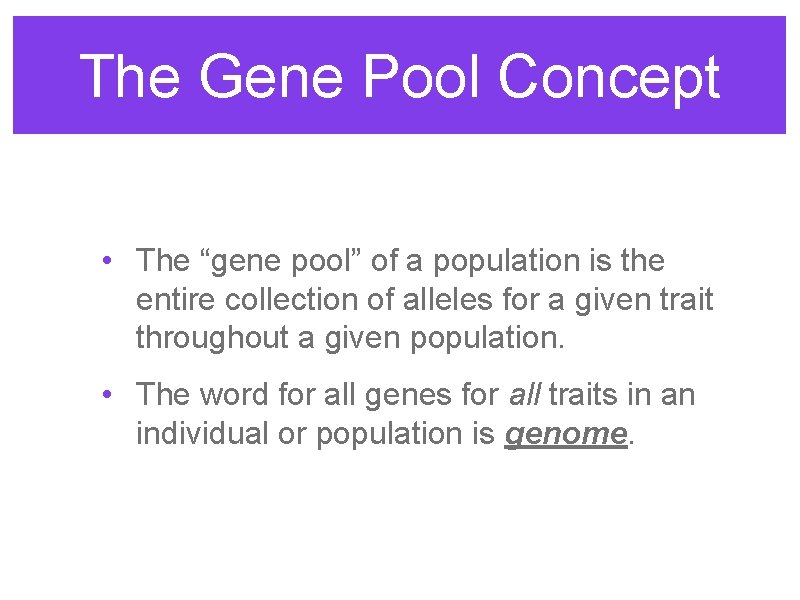 The Gene Pool Concept

• The “gene pool” of a population is the entire collection of alleles for a given trait throughout a given population.

• The word for all genes for all traits in an individual or population is genome.